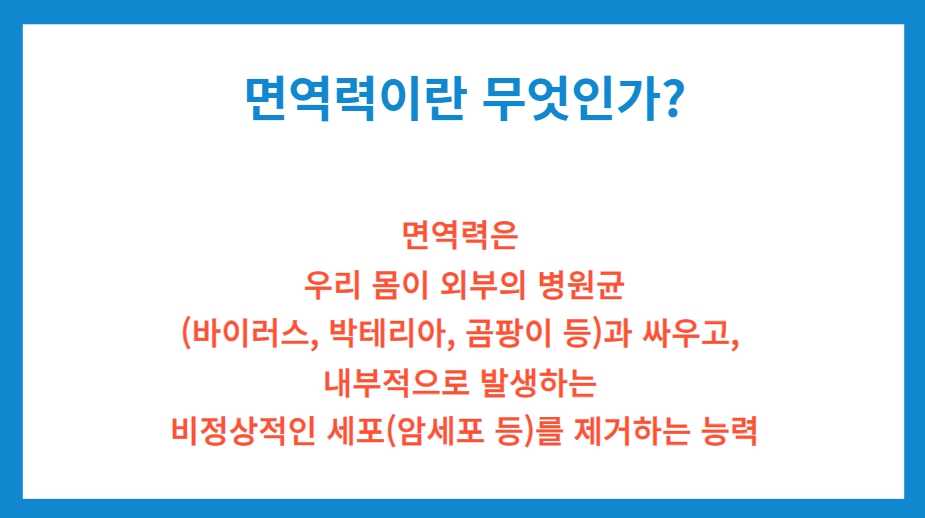 면역력이란 무엇인가?

면역력은
우리 몸이 외부의 병원균
(바이러스, 박테리아, 곰팡이 등)과 싸우고,
내부적으로 발생하는
비정상적인 세포(암세포 등)를 제거하는 능력